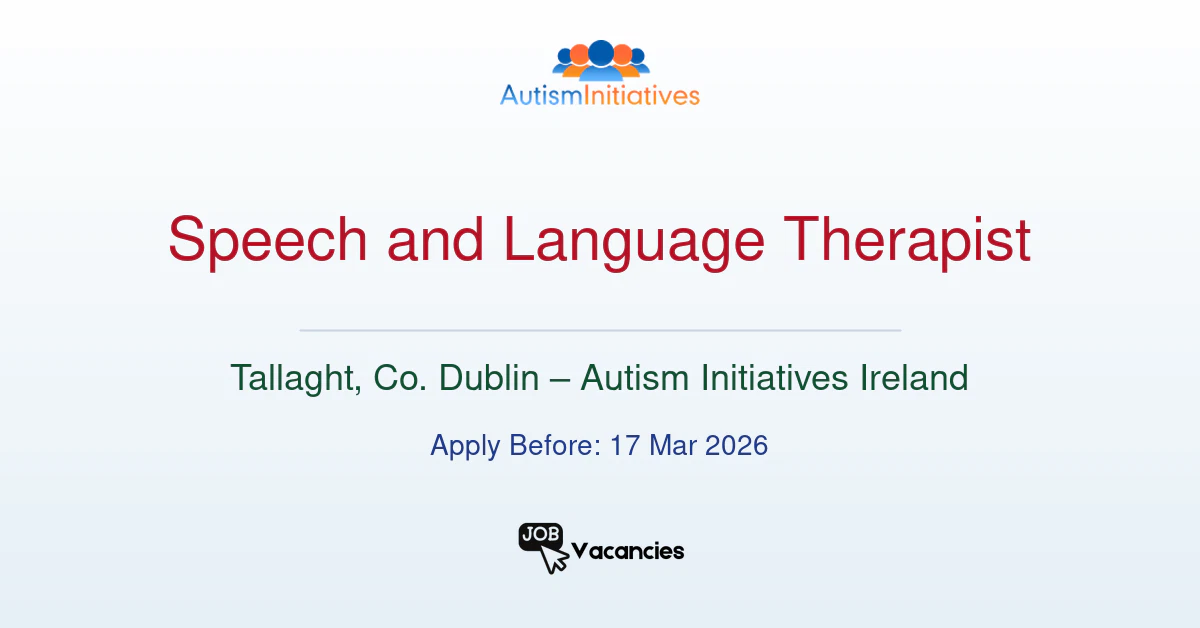 AutismInitiatives

Speech and Language Therapist

Tallaght, Co. Dublin – Autism Initiatives Ireland

Apply Before: 17 Mar 2026

JOB Vacancies